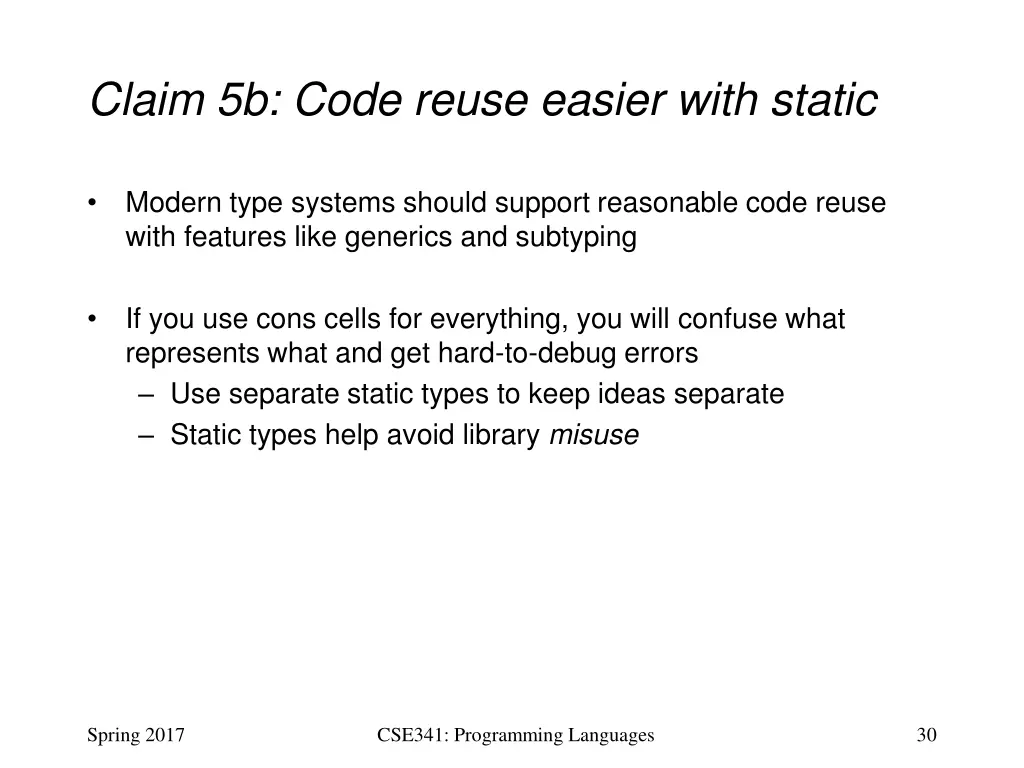 Claim 5b: Code reuse easier with static

• Modern type systems should support reasonable code reuse with features like generics and subtyping

• If you use cons cells for everything, you will confuse what represents what and get hard-to-debug errors
– Use separate static types to keep ideas separate
– Static types help avoid library misuse

Spring 2017

CSE341: Programming Languages

30